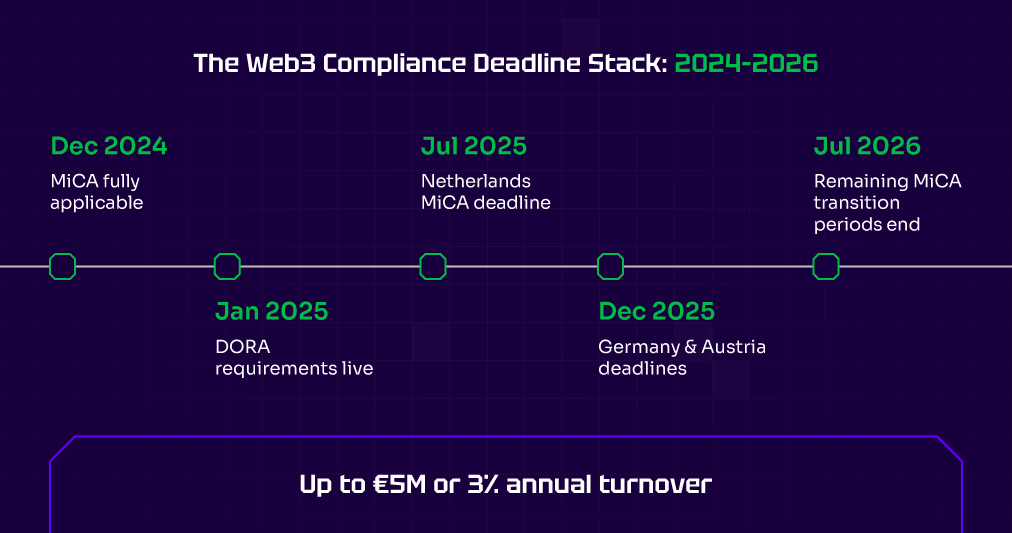 The Web3 Compliance Deadline Stack: 2024-2026

Dec 2024
MiCA fully applicable

Jan 2025
DORA requirements live

Jul 2025
Netherlands MiCA deadline

Dec 2025
Germany & Austria deadlines

Jul 2026
Remaining MiCA transition periods end

Up to €5M or 3% annual turnover